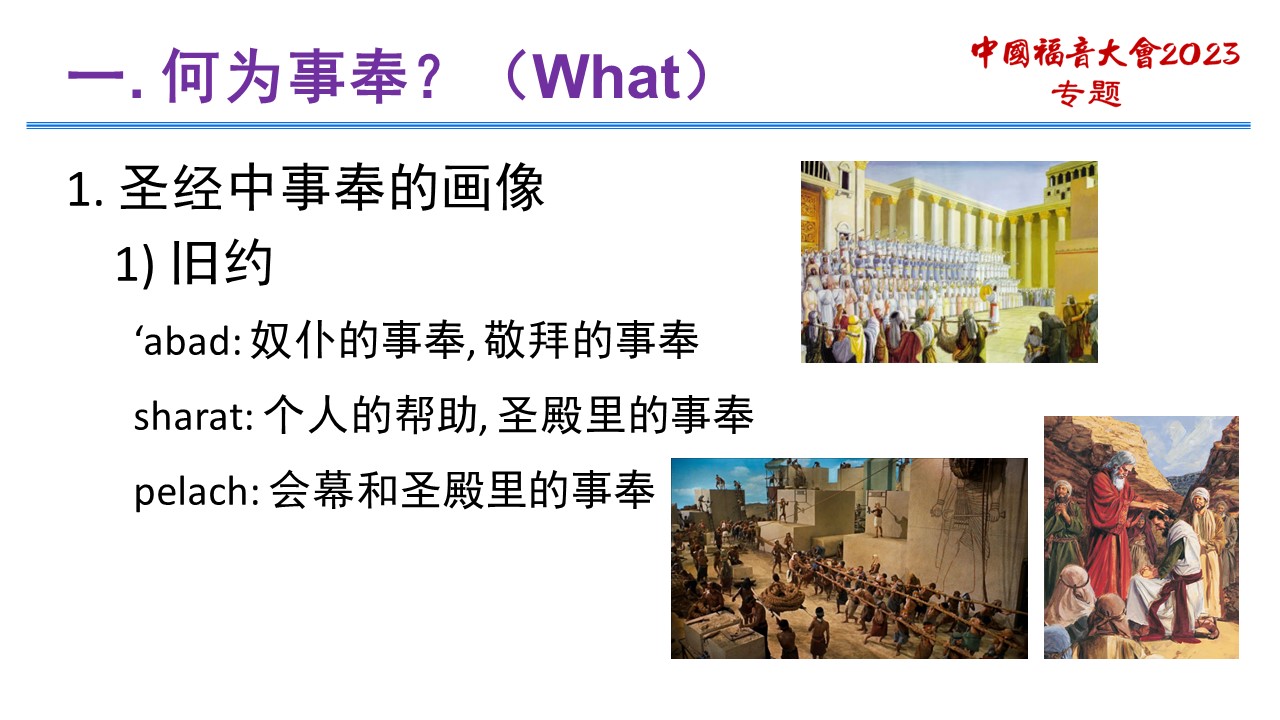 一. 何为事奉？（What）

中國福音大會2023
专题

1. 圣经中事奉的画像

1) 旧约

‘abad: 奴仆的事奉, 敬拜的事奉

sharat: 个人的帮助, 圣殿里的事奉

pelach: 会幕和圣殿里的事奉